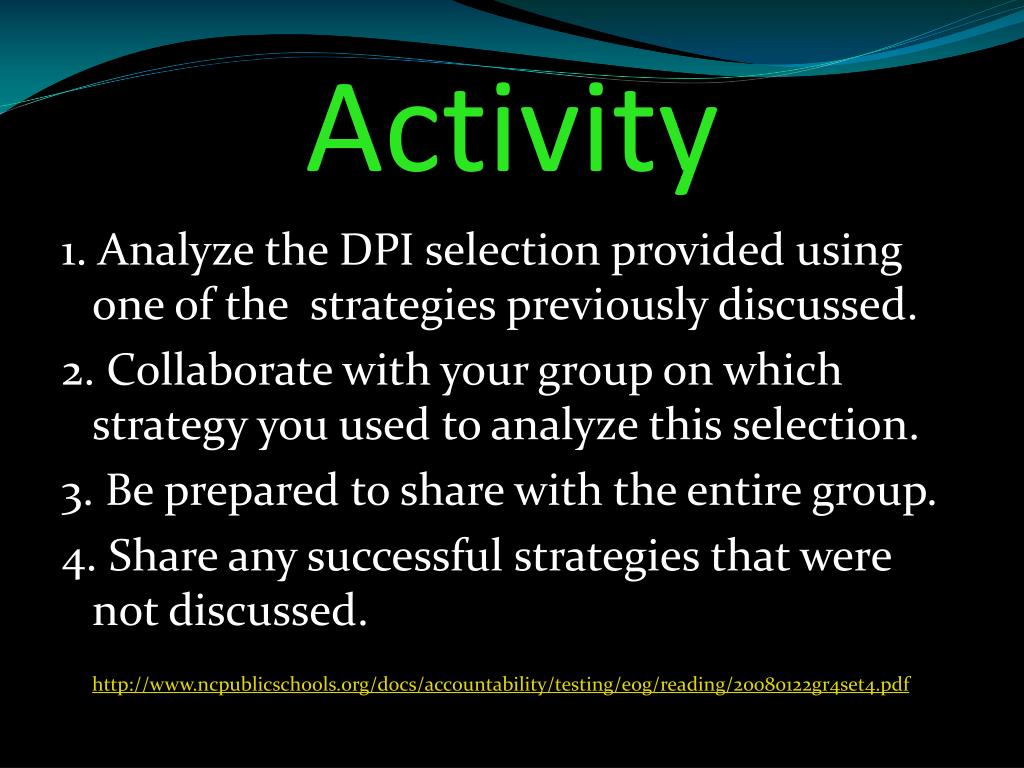 Activity

1. Analyze the DPI selection provided using one of the strategies previously discussed.

2. Collaborate with your group on which strategy you used to analyze this selection.

3. Be prepared to share with the entire group.

4. Share any successful strategies that were not discussed.

http://www.ncpublicschools.org/docs/accountability/testing/eog/reading/20080122gr4set4.pdf